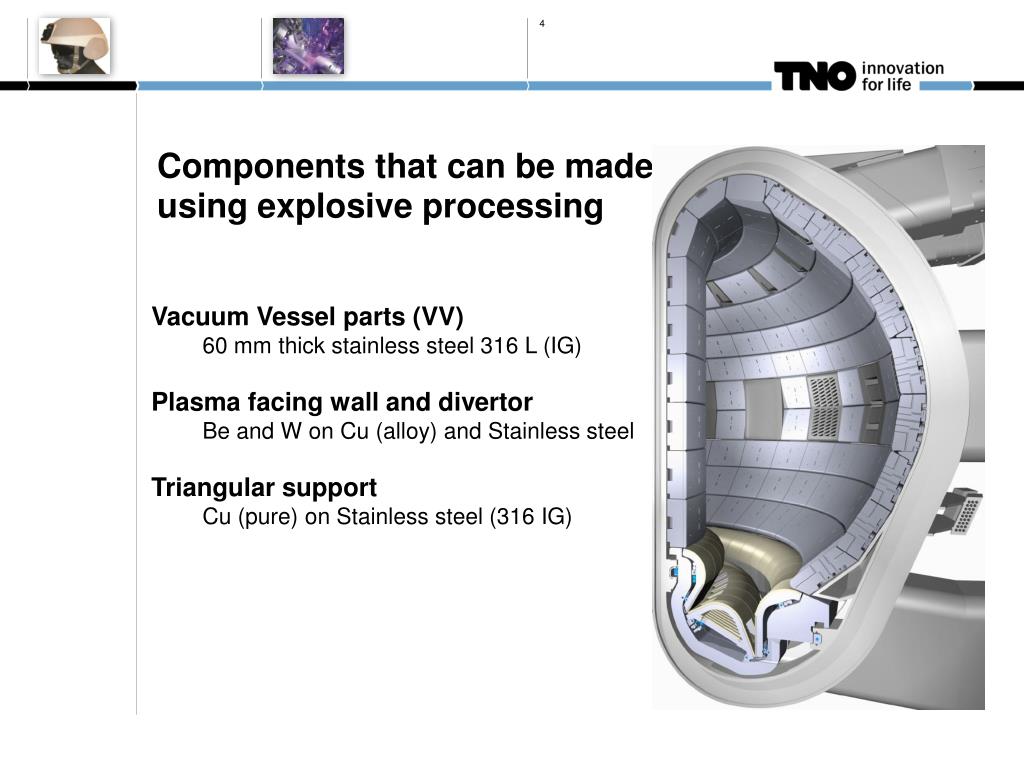 4

TNO innovation for life

Components that can be made using explosive processing

Vacuum Vessel parts (VV)
60 mm thick stainless steel 316 L (IG)

Plasma facing wall and divertor
Be and W on Cu (alloy) and Stainless steel

Triangular support
Cu (pure) on Stainless steel (316 IG)